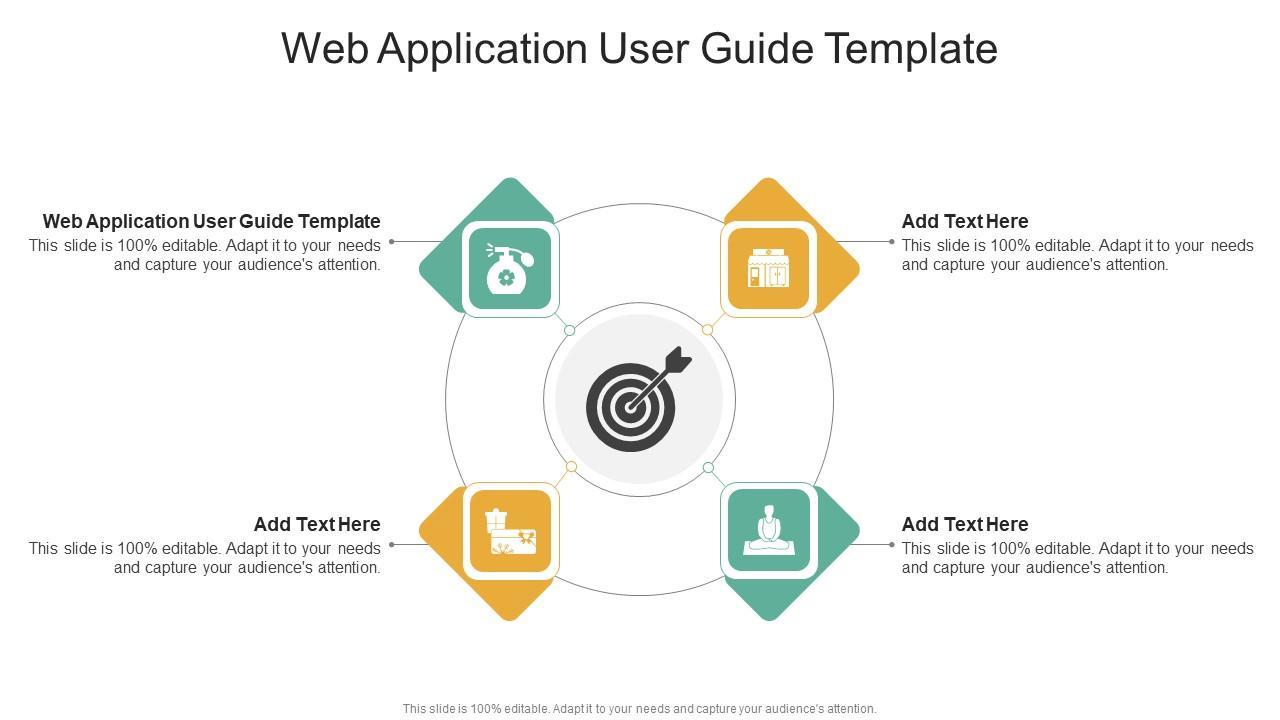 Web Application User Guide Template

Web Application User Guide Template
This slide is 100% editable. Adapt it to your needs and capture your audience's attention.

Add Text Here
This slide is 100% editable. Adapt it to your needs and capture your audience's attention.

Add Text Here
This slide is 100% editable. Adapt it to your needs and capture your audience's attention.

Add Text Here
This slide is 100% editable. Adapt it to your needs and capture your audience's attention.

This slide is 100% editable. Adapt it to your needs and capture your audience's attention.